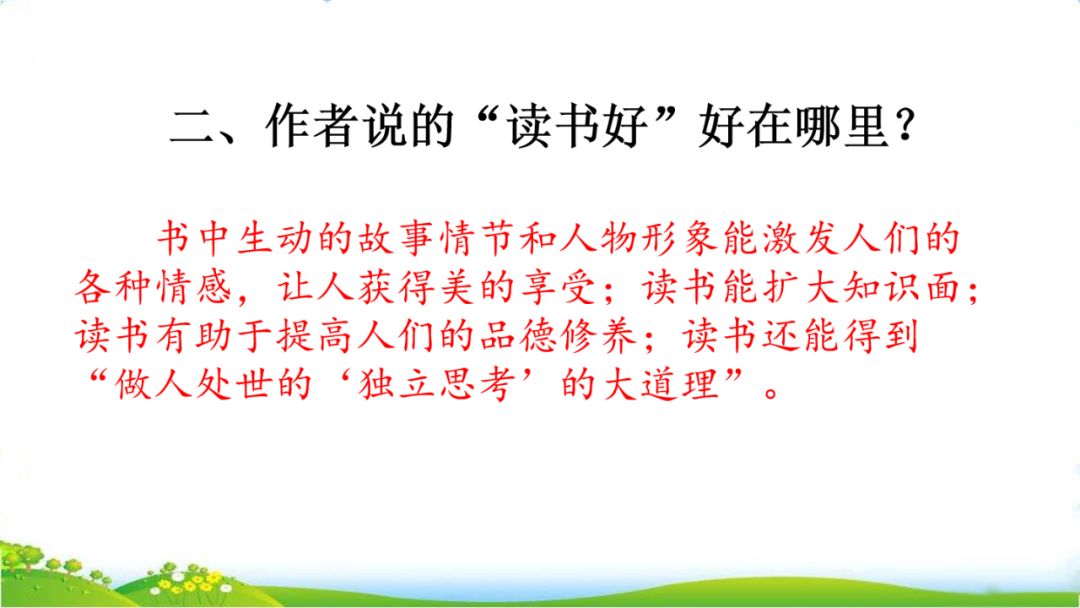 二、作者说的“读书好”好在哪里？

书中生动的故事情节和人物形象能激发人们的各种情感，让人获得美的享受；读书能扩大知识面；读书有助于提高人们的品德修养；读书还能得到“做人处世的‘独立思考’的大道理”。